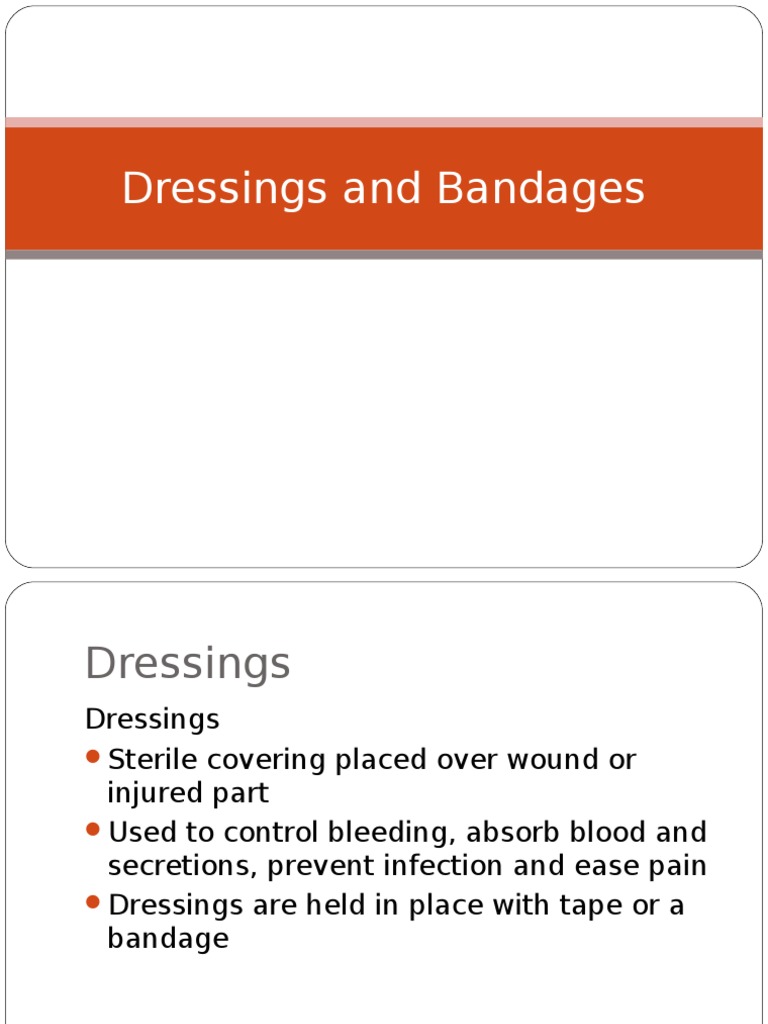 Dressings and Bandages

Dressings

Dressings

- Sterile covering placed over wound or injured part
- Used to control bleeding, absorb blood and secretions, prevent infection and ease pain
- Dressings are held in place with tape or a bandage